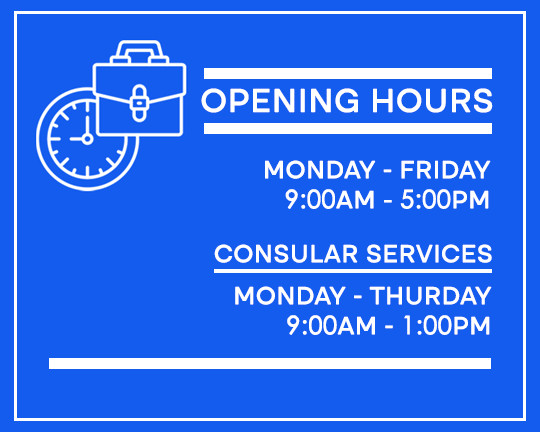 OPENING HOURS

MONDAY - FRIDAY
9:00AM - 5:00PM

CONSULAR SERVICES

MONDAY - THURDAY
9:00AM - 1:00PM